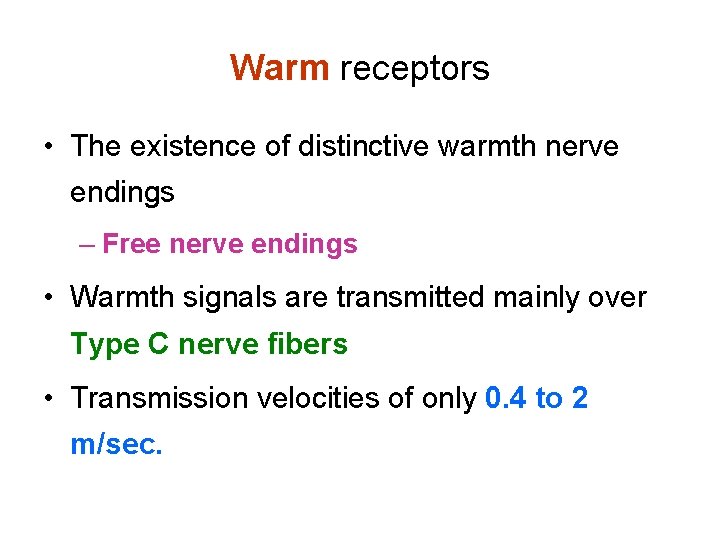 Warm receptors

• The existence of distinctive warmth nerve endings

– Free nerve endings

• Warmth signals are transmitted mainly over Type C nerve fibers

• Transmission velocities of only 0.4 to 2 m/sec.